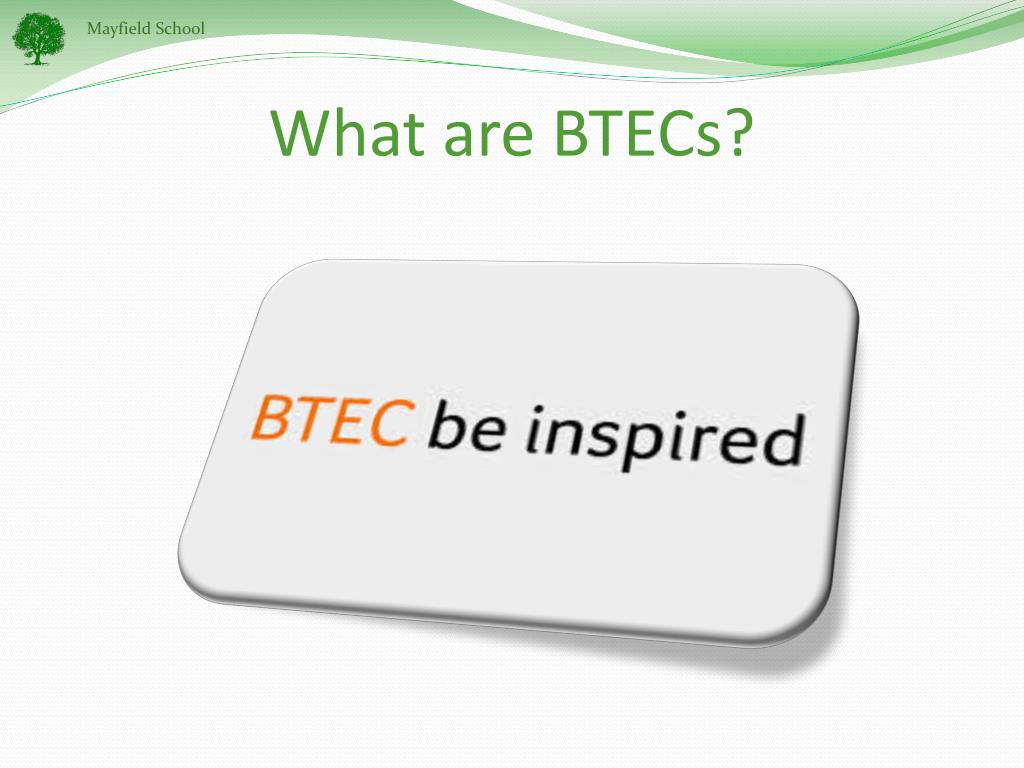 Mayfield School

What are BTECs?

BTEC be inspired